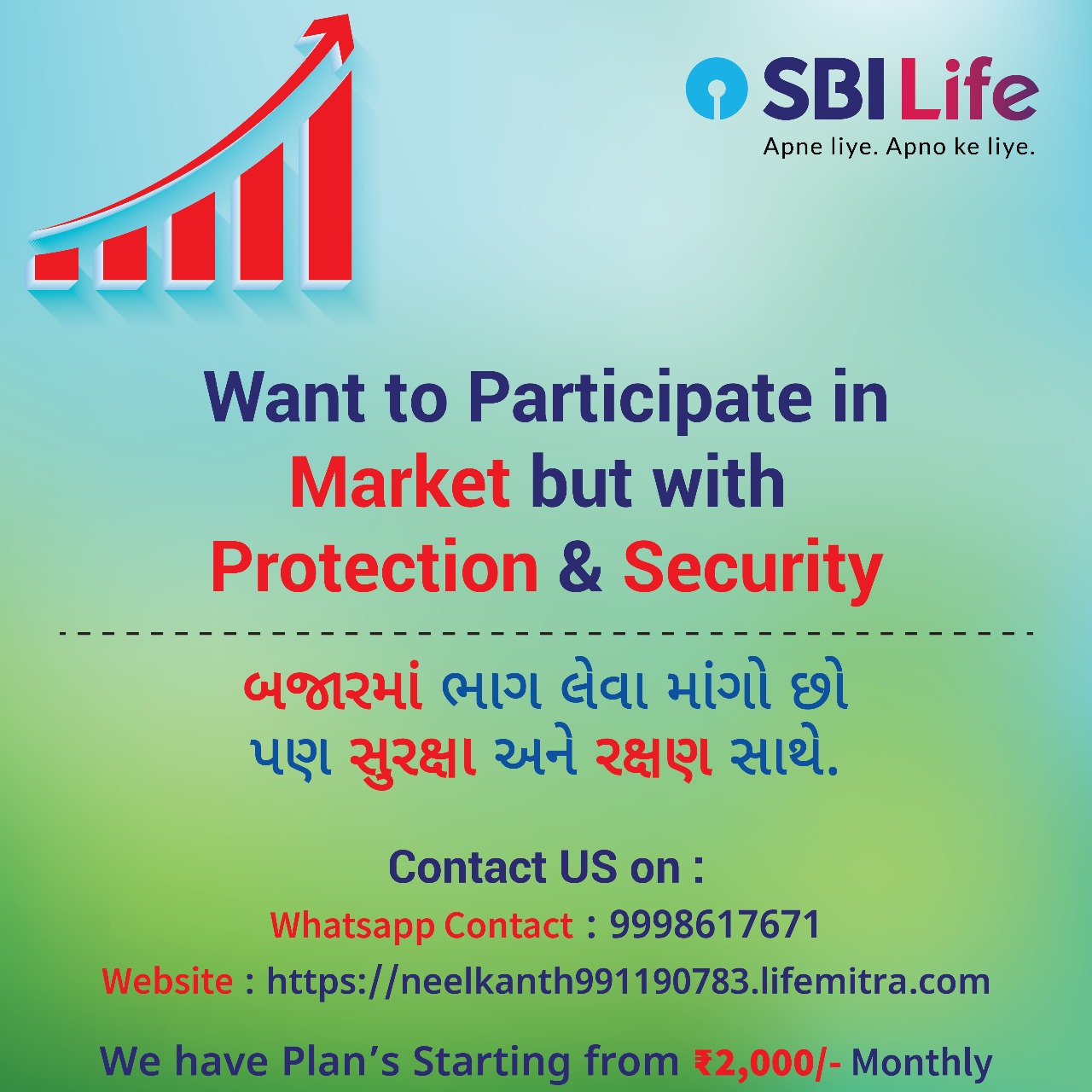 SBI Life
Apne liye. Apno ke liye.

Want to Participate in Market but with Protection & Security

બજારમાં ભાગ લેવા માંગો છો પણ સુરક્ષા અને રક્ષણ સાથે.

Contact US on :
Whatsapp Contact : 9998617671
Website : https://neelkanth991190783.lifemitra.com

We have Plan's Starting from ₹2,000/- Monthly